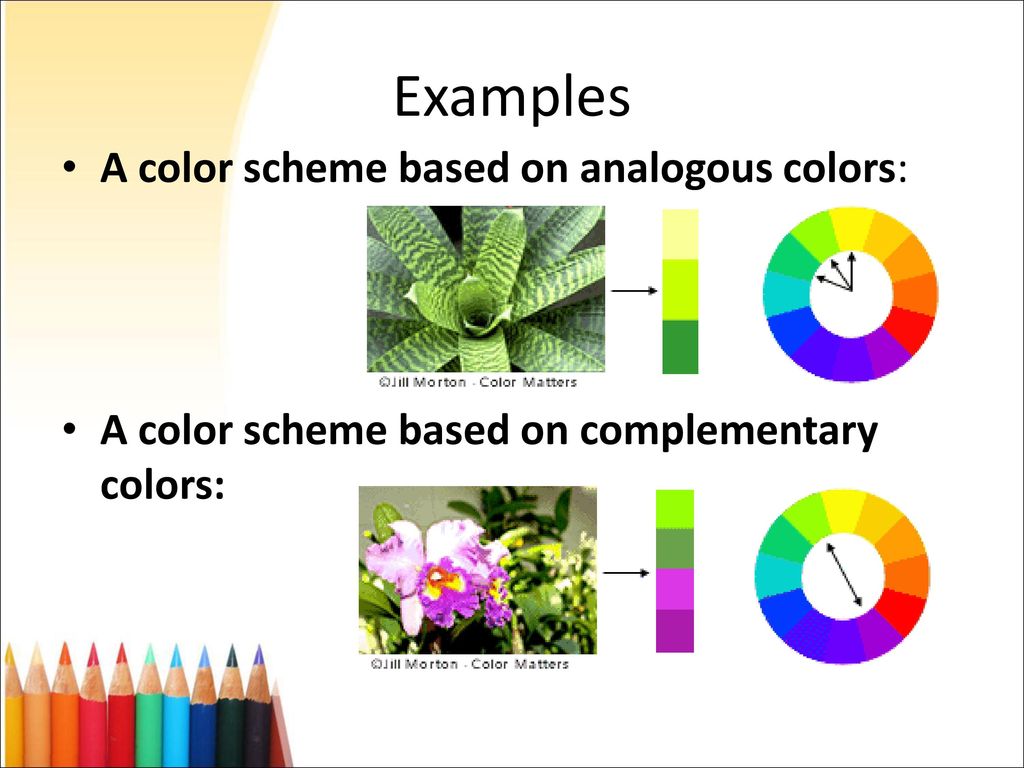 Examples

• A color scheme based on analogous colors:

©Jill Morton - Color Matters

• A color scheme based on complementary colors:

©Jill Morton - Color Matters